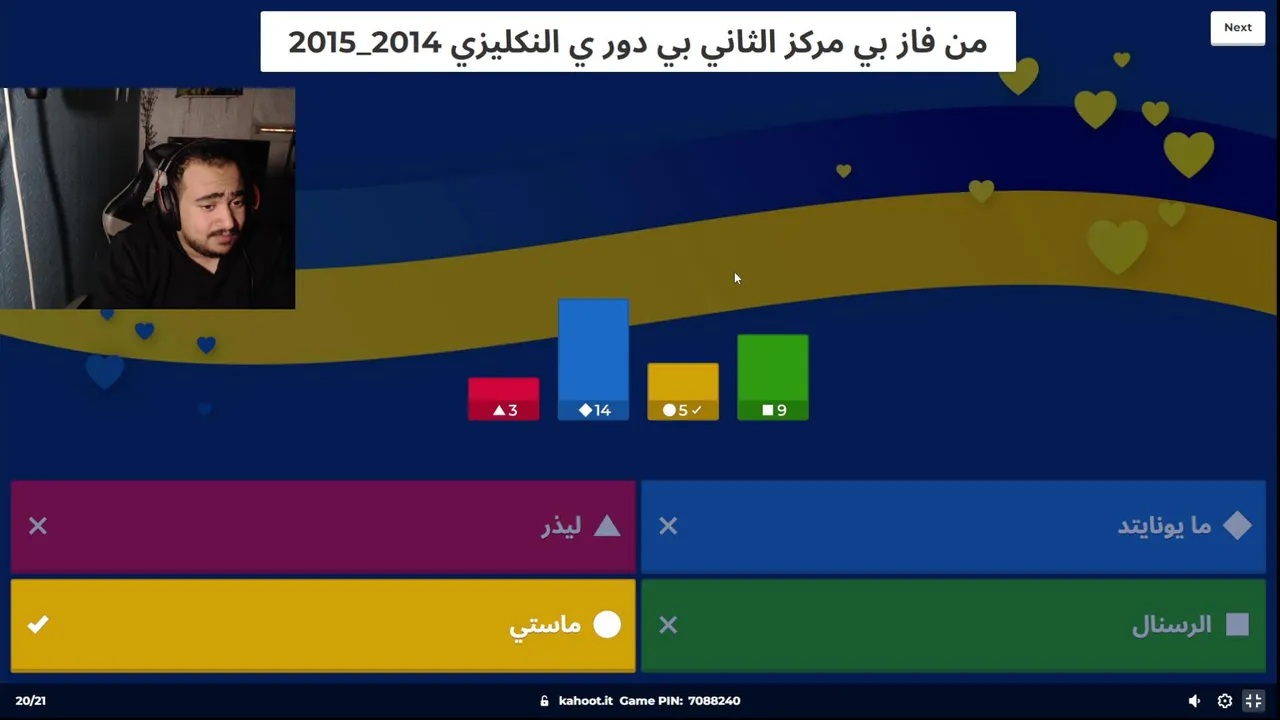 من فاز بي مركز الثاني بي دور ي النكليزي 2014_2015

Next

3

14

5

9

ليذر

ما يونايتد

ماستي

الرسنال

20/21

kahoot.it Game PIN: 7088240